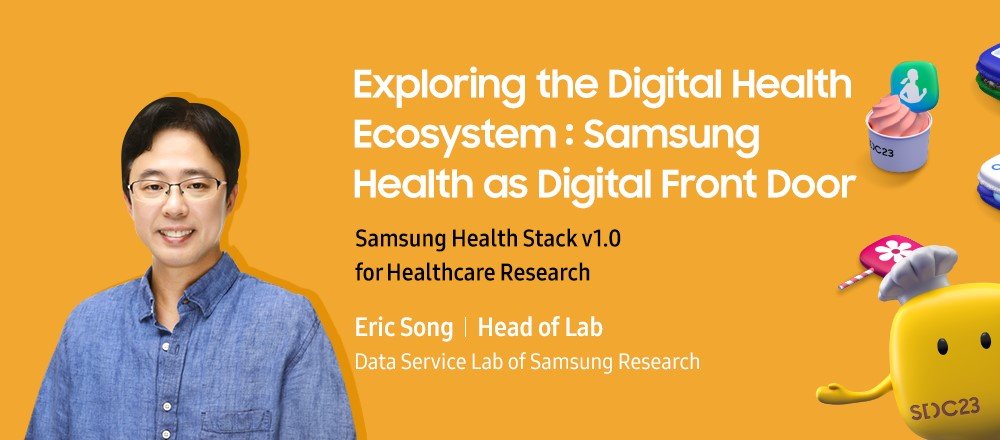 Exploring the Digital Health Ecosystem : Samsung Health as Digital Front Door

Samsung Health Stack v1.0 for Healthcare Research

Eric Song | Head of Lab

Data Service Lab of Samsung Research

SDC23

SDC23